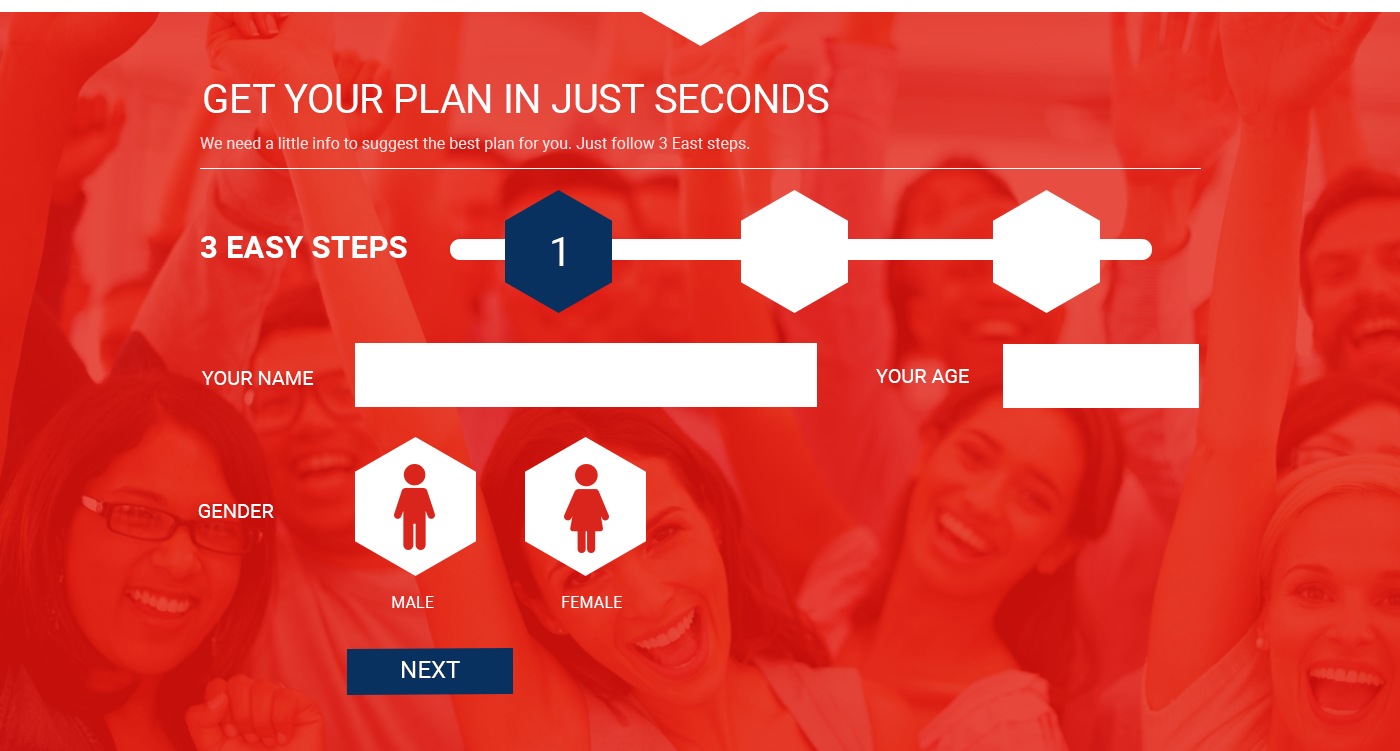 GET YOUR PLAN IN JUST SECONDS

We need a little info to suggest the best plan for you. Just follow 3 East steps.

3 EASY STEPS

1

YOUR NAME

YOUR AGE

GENDER

MALE

FEMALE

NEXT